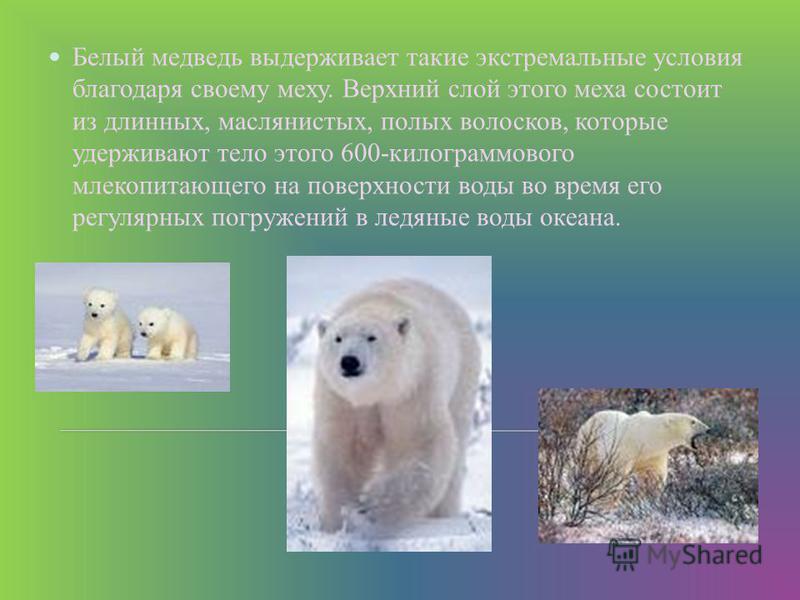 • Белый медведь выдерживает такие экстремальные условия благодаря своему меху. Верхний слой этого меха состоит из длинных, маслянистых, полых волосков, которые удерживают тело этого 600-килограммового млекопитающего на поверхности воды во время его регулярных погружений в ледяные воды океана.

MyShared